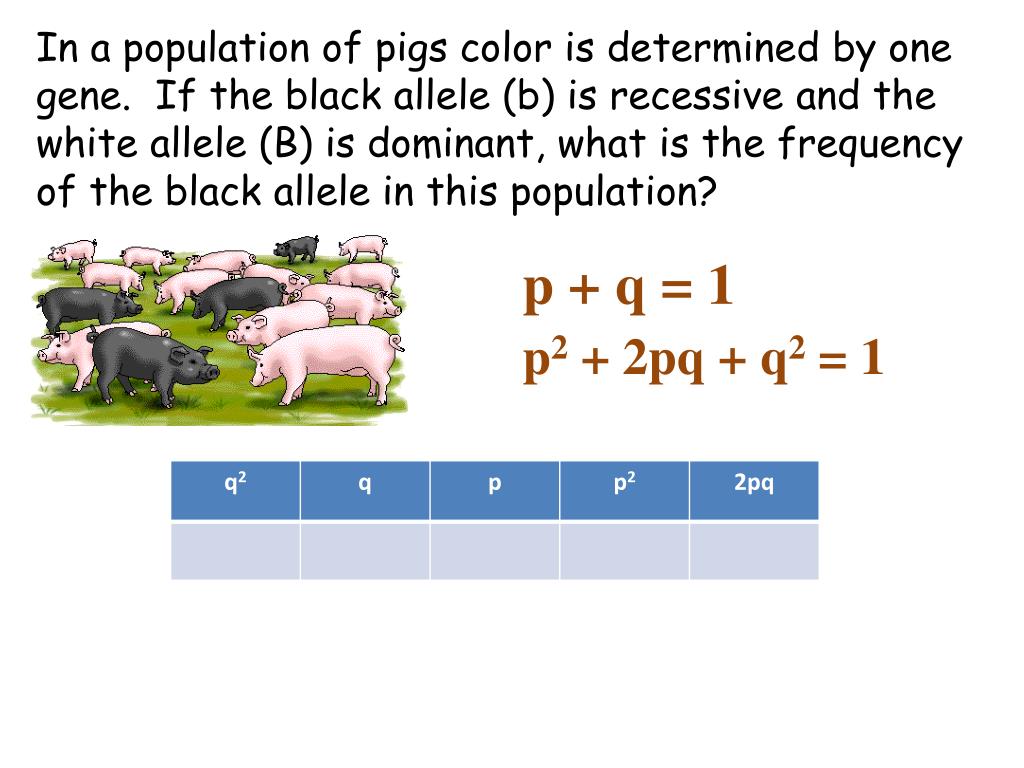 In a population of pigs color is determined by one gene. If the black allele (b) is recessive and the white allele (B) is dominant, what is the frequency of the black allele in this population?

$p + q = 1$
$p^2 + 2pq + q^2 = 1$

| $q^2$ | q | p | $p^2$ | 2pq |
|---|---|---|---|---|
| | | | | |